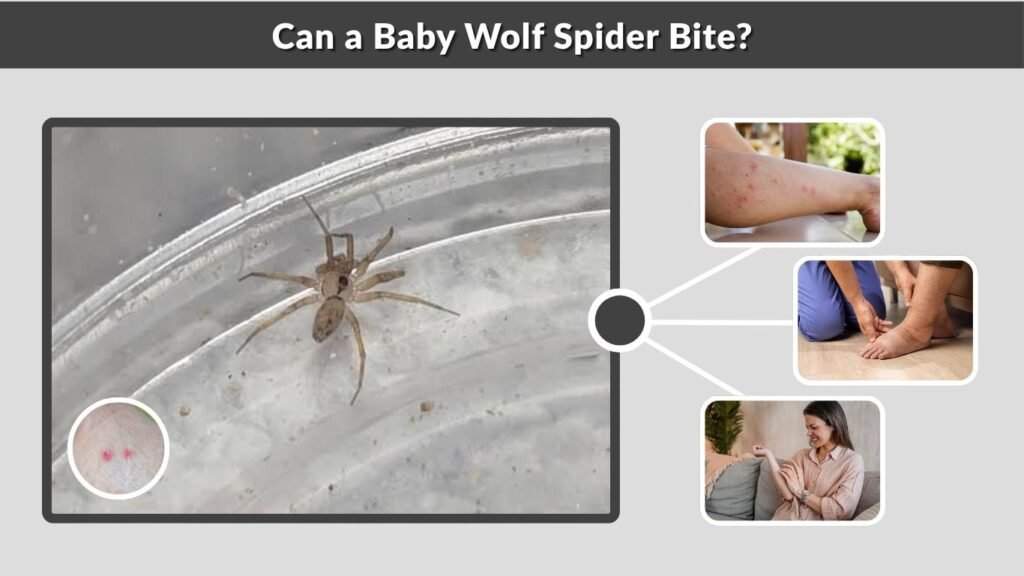 Can a Baby Wolf Spider Bite?